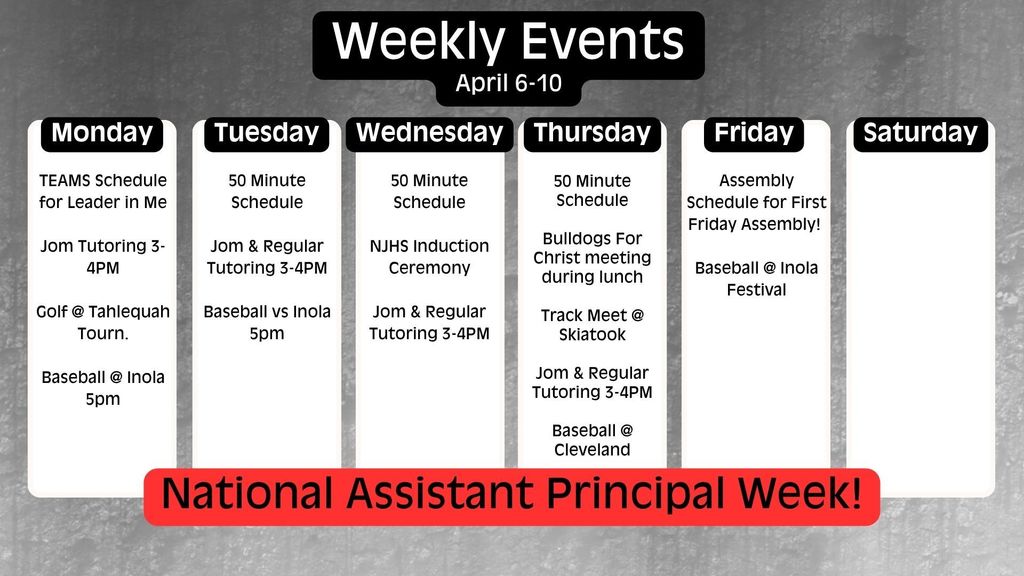 Weekly Events
April 6-10

Monday

TEAMS Schedule for Leader in Me

Jom Tutoring 3-4PM

Golf @ Tahlequah Tourn.

Baseball @ Inola 5pm

Tuesday

50 Minute Schedule

Jom & Regular Tutoring 3-4PM

Baseball vs Inola 5pm

Wednesday

50 Minute Schedule

NJHS Induction Ceremony

Jom & Regular Tutoring 3-4PM

Thursday

50 Minute Schedule

Bulldogs For Christ meeting during lunch

Track Meet @ Skiatook

Jom & Regular Tutoring 3-4PM

Baseball @ Cleveland

Friday

Assembly Schedule for First Friday Assembly!

Baseball @ Inola Festival

Saturday

National Assistant Principal Week!